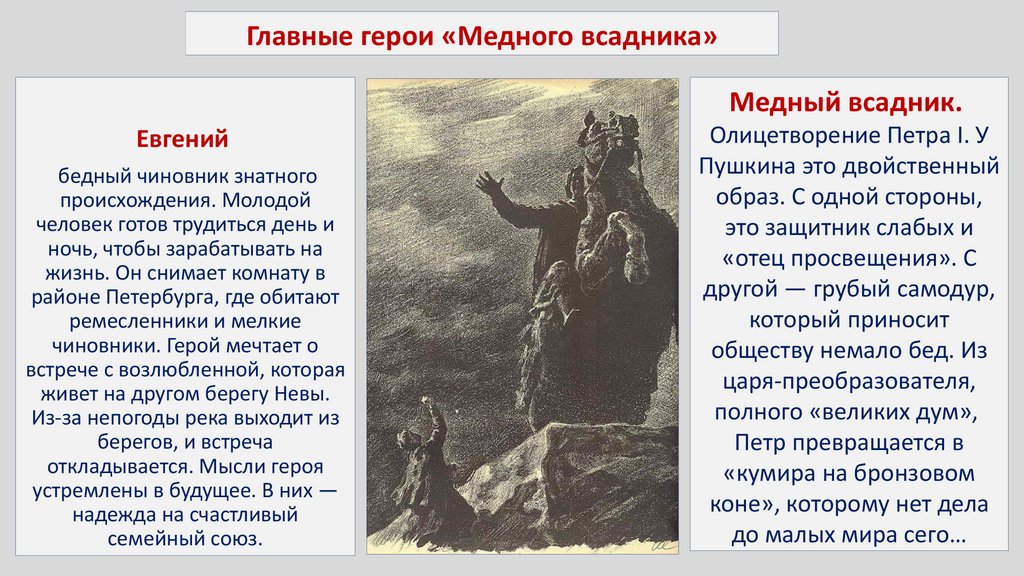 Главные герои «Медного всадника»

Евгений

бедный чиновник знатного происхождения. Молодой человек готов трудиться день и ночь, чтобы зарабатывать на жизнь. Он снимает комнату в районе Петербурга, где обитают ремесленники и мелкие чиновники. Герой мечтает о встрече с возлюбленной, которая живет на другом берегу Невы. Из-за непогоды река выходит из берегов, и встреча откладывается. Мысли героя устремлены в будущее. В них — надежда на счастливый семейный союз.

Медный всадник.

Олицетворение Петра I. У Пушкина это двойственный образ. С одной стороны, это защитник слабых и «отец просвещения». С другой — грубый самодур, который приносит обществу немало бед. Из царя-преобразователя, полного «великих дум», Петр превращается в «кумира на бронзовом коне», которому нет дела до малых мира сего…